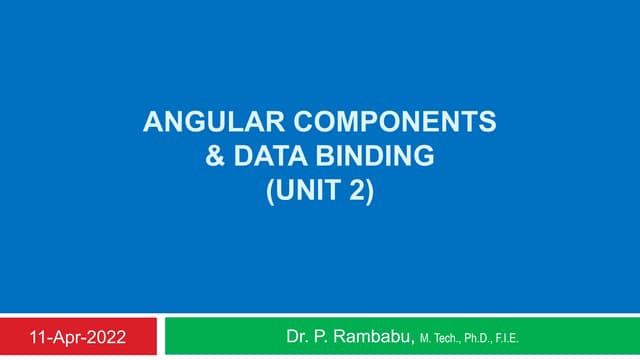 ANGULAR COMPONENTS
& DATA BINDING
(UNIT 2)

11-Apr-2022

Dr. P. Rambabu, M. Tech., Ph.D., F.I.E.